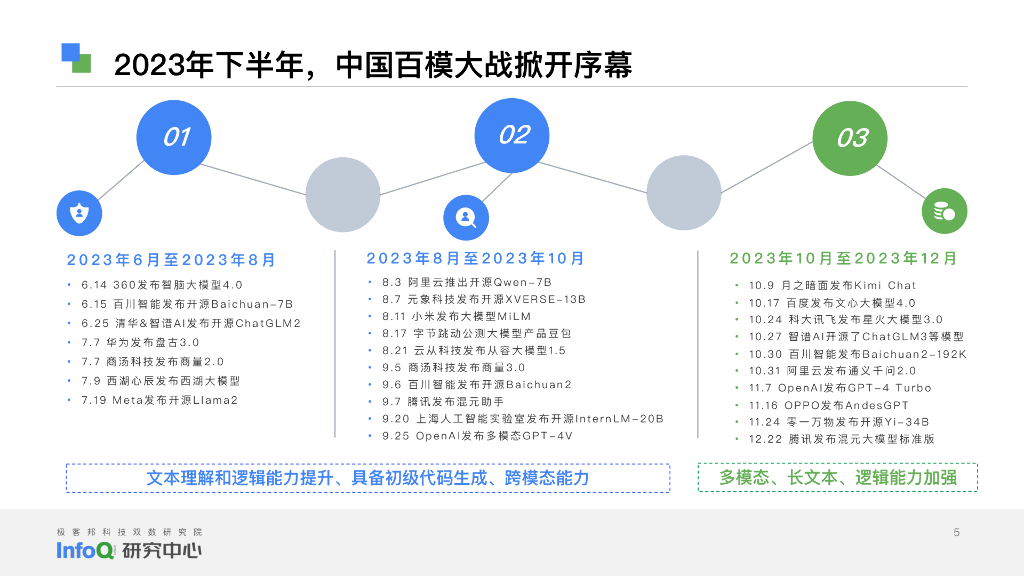 2023年下半年，中国百模大战掀开序幕

01

02

03

2023年6月至2023年8月

• 6.14 360发布智脑大模型4.0
• 6.15 百川智能发布开源Baichuan-7B
• 6.25 清华&智谱AI发布开源ChatGLM2
• 7.7 华为发布盘古3.0
• 7.7 商汤科技发布商量2.0
• 7.9 西湖心辰发布西湖大模型
• 7.19 Meta发布开源Llama2

2023年8月至2023年10月

• 8.3 阿里云推出开源Qwen-7B
• 8.7 元象科技发布开源XVERSE-13B
• 8.11 小米发布大模型MiLM
• 8.17 字节跳动公测大模型产品豆包
• 8.21 云从科技发布从容大模型1.5
• 9.5 商汤科技发布商量3.0
• 9.6 百川智能发布开源Baichuan2
• 9.7 腾讯发布混元助手
• 9.20 上海人工智能实验室发布开源InternLM-20B
• 9.25 OpenAI发布多模态GPT-4V

2023年10月至2023年12月

• 10.9 月之暗面发布Kimi Chat
• 10.17 百度发布文心大模型4.0
• 10.24 科大讯飞发布星火大模型3.0
• 10.27 智谱AI开源了ChatGLM3等模型
• 10.30 百川智能发布Baichuan2-192K
• 10.31 阿里云发布通义千问2.0
• 11.7 OpenAI发布GPT-4 Turbo
• 11.16 OPPO发布AndesGPT
• 11.24 零一万物发布开源Yi-34B
• 12.22 腾讯发布混元大模型标准版

文本理解和逻辑能力提升、具备初级代码生成、跨模态能力

多模态、长文本、逻辑能力加强

极客邦科技双数研究院
InfoQ 研究中心

5